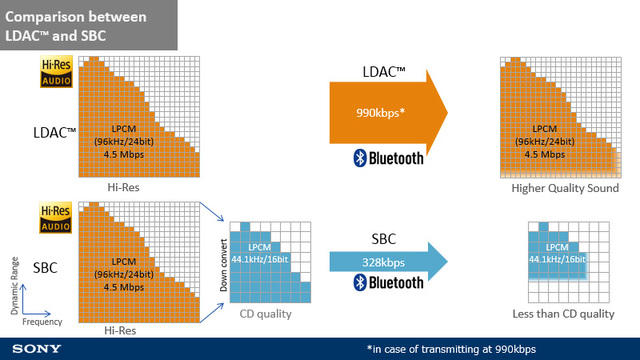 Comparison between LDAC™ and SBC

Hi-Res AUDIO

LDAC™

LPCM (96kHz/24bit) 4.5 Mbps

Hi-Res

LDAC™

990kbps*

Bluetooth

LPCM (96kHz/24bit) 4.5 Mbps

Higher Quality Sound

Hi-Res AUDIO

SBC

Dynamic Range

Frequency

LPCM (96kHz/24bit) 4.5 Mbps

Hi-Res

Down convert

LPCM 44.1kHz/16bit

CD quality

SBC

328kbps

Bluetooth

LPCM 44.1kHz/16bit

Less than CD quality

SONY

*in case of transmitting at 990kbps